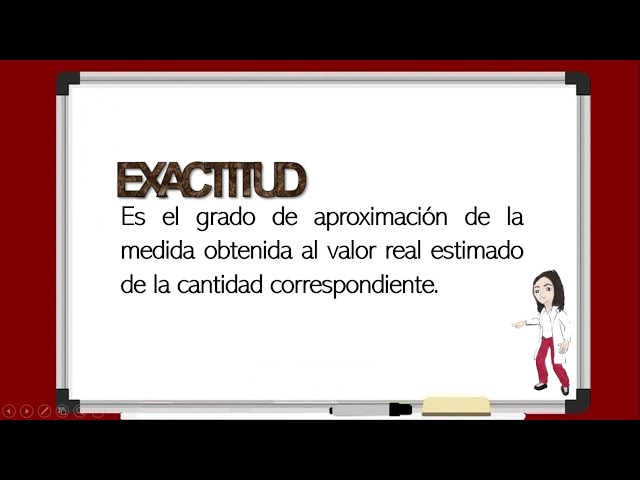 EXACTITUD

Es el grado de aproximación de la medida obtenida al valor real estimado de la cantidad correspondiente.